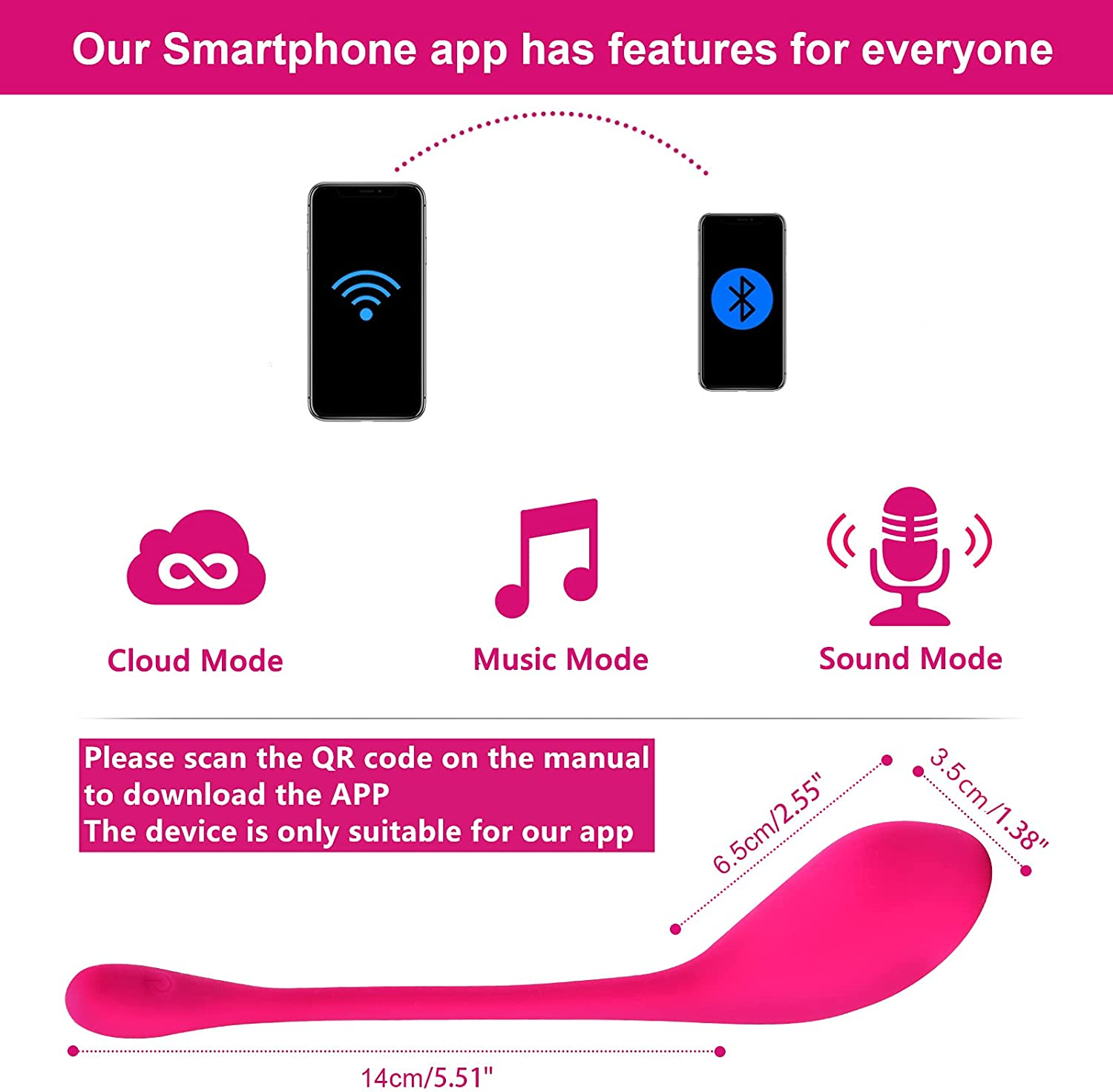 Our Smartphone app has features for everyone

Cloud Mode

Music Mode

Sound Mode

Please scan the QR code on the manual to download the APP
The device is only suitable for our app

6.5cm/2.55"

3.5cm/1.38"

14cm/5.51"